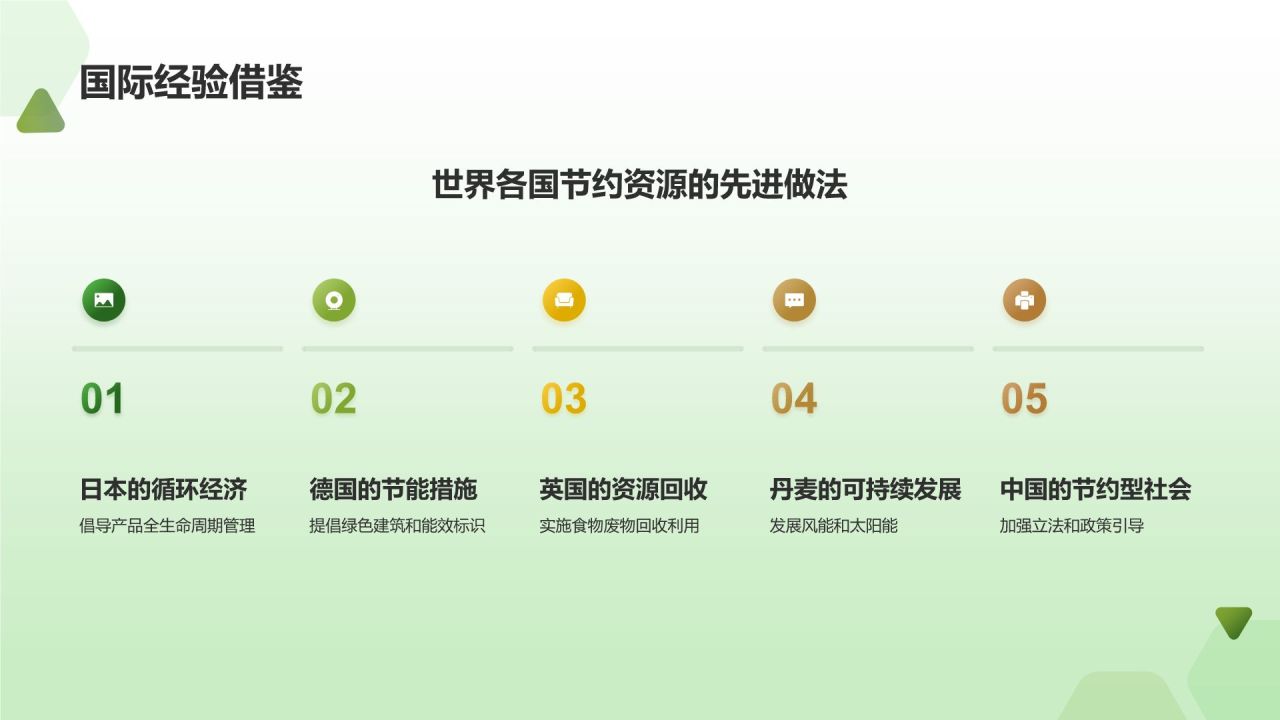 国际经验借鉴

世界各国节约资源的先进做法

01

日本的循环经济

倡导产品全生命周期管理

02

德国的节能措施

提倡绿色建筑和能效标识

03

英国的资源回收

实施食物废物回收利用

04

丹麦的可持续发展

发展风能和太阳能

05

中国的节约型社会

加强立法和政策引导